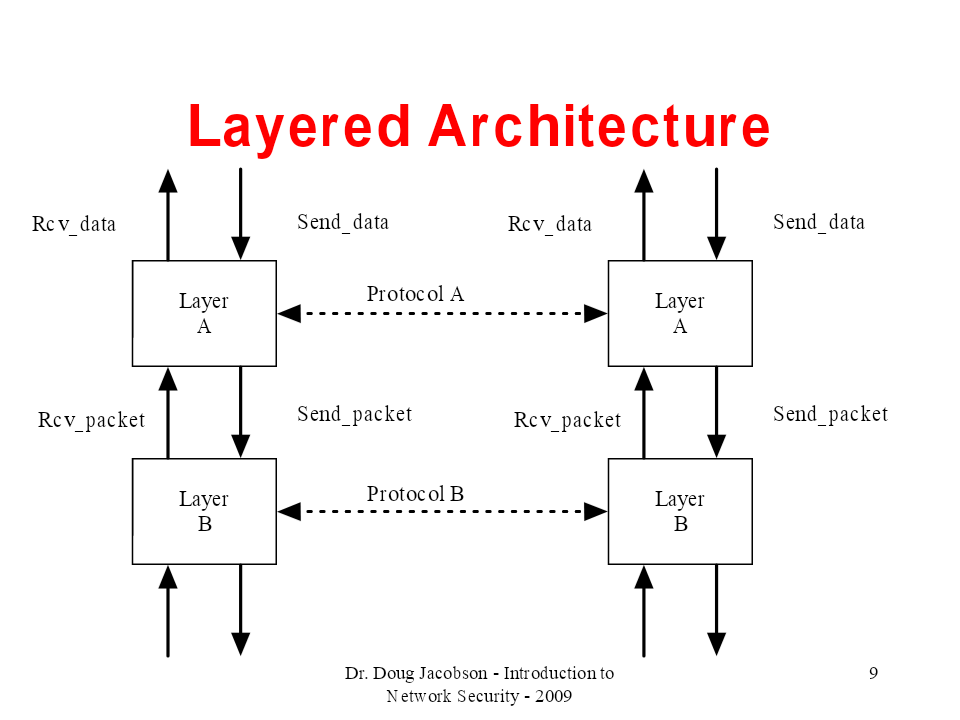 Layered Architecture

Rcv_data

Send_data

Rcv_data

Send_data

Layer A

Protocol A

Layer A

Rcv_packet

Send_packet

Rcv_packet

Send_packet

Layer B

Protocol B

Layer B

Dr. Doug Jacobson - Introduction to Network Security - 2009

9